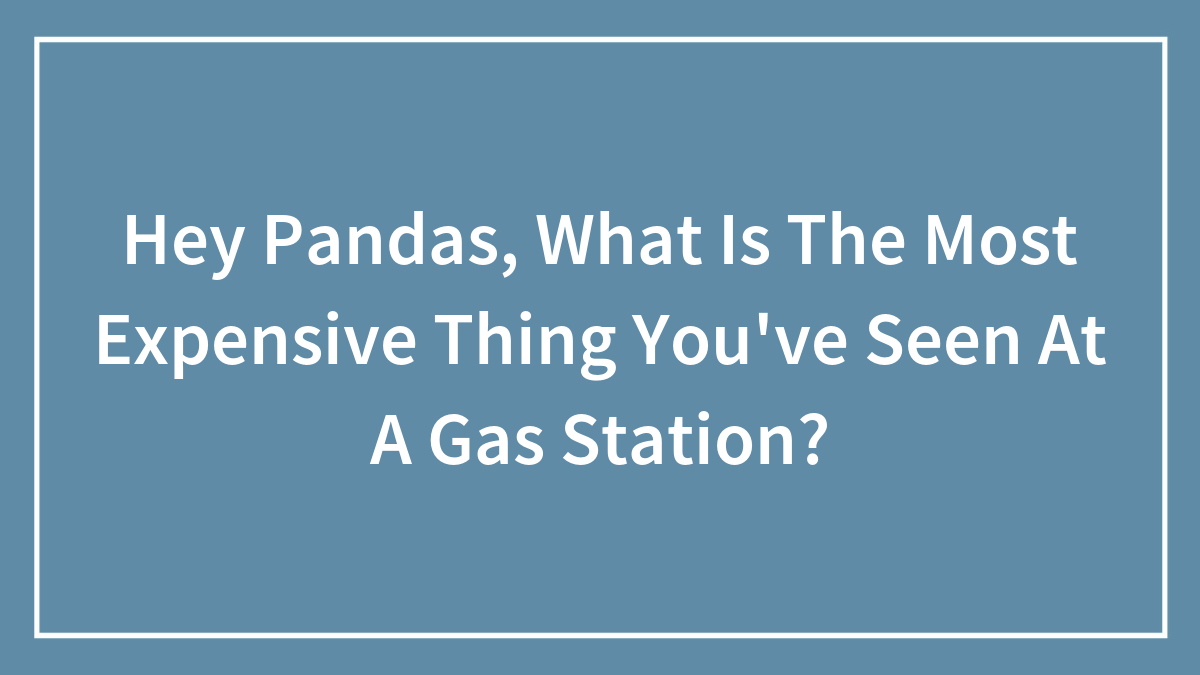 Hey Pandas, What Is The Most Expensive Thing You've Seen At A Gas Station?